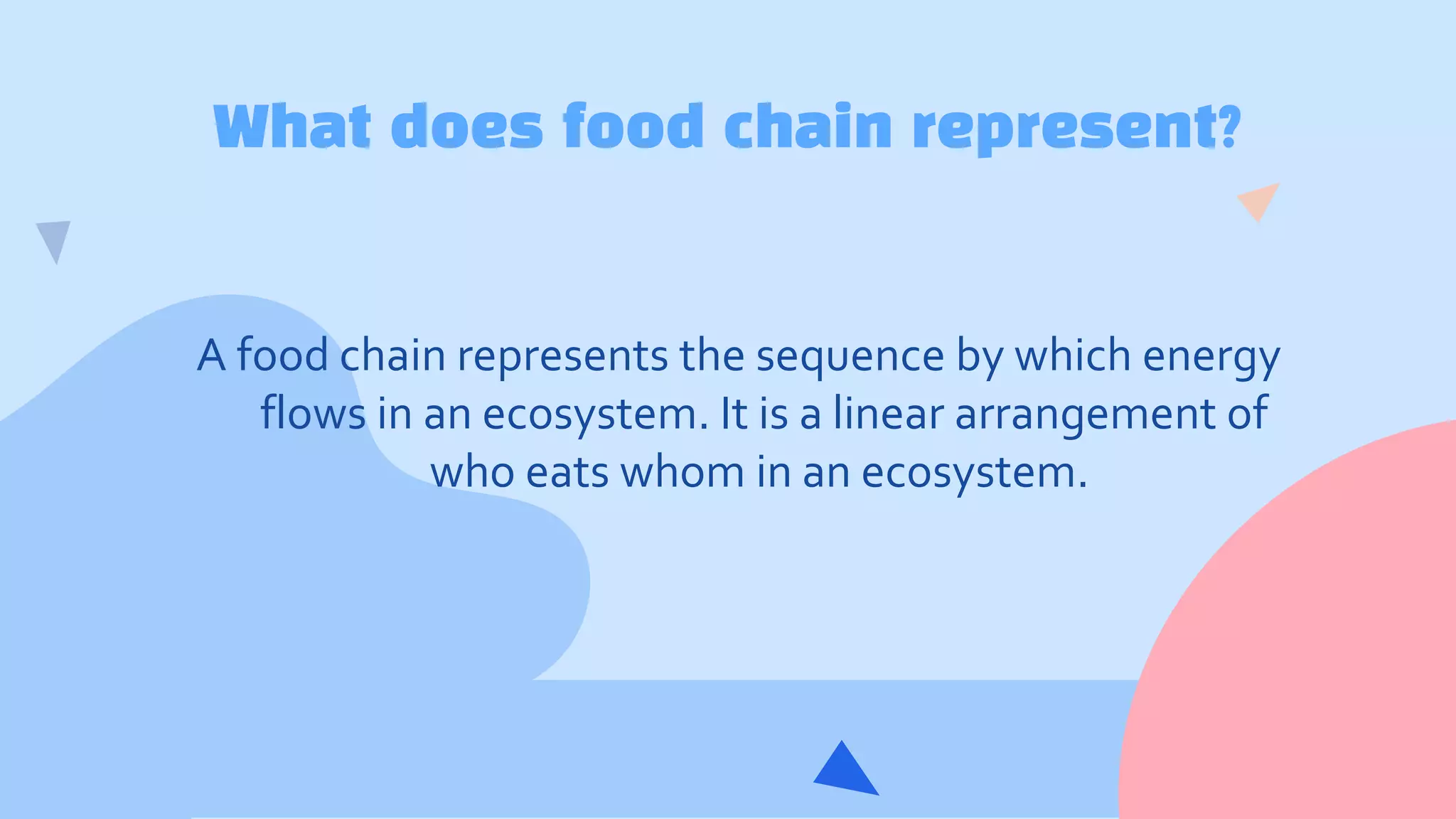 What does food chain represent?

A food chain represents the sequence by which energy flows in an ecosystem. It is a linear arrangement of who eats whom in an ecosystem.